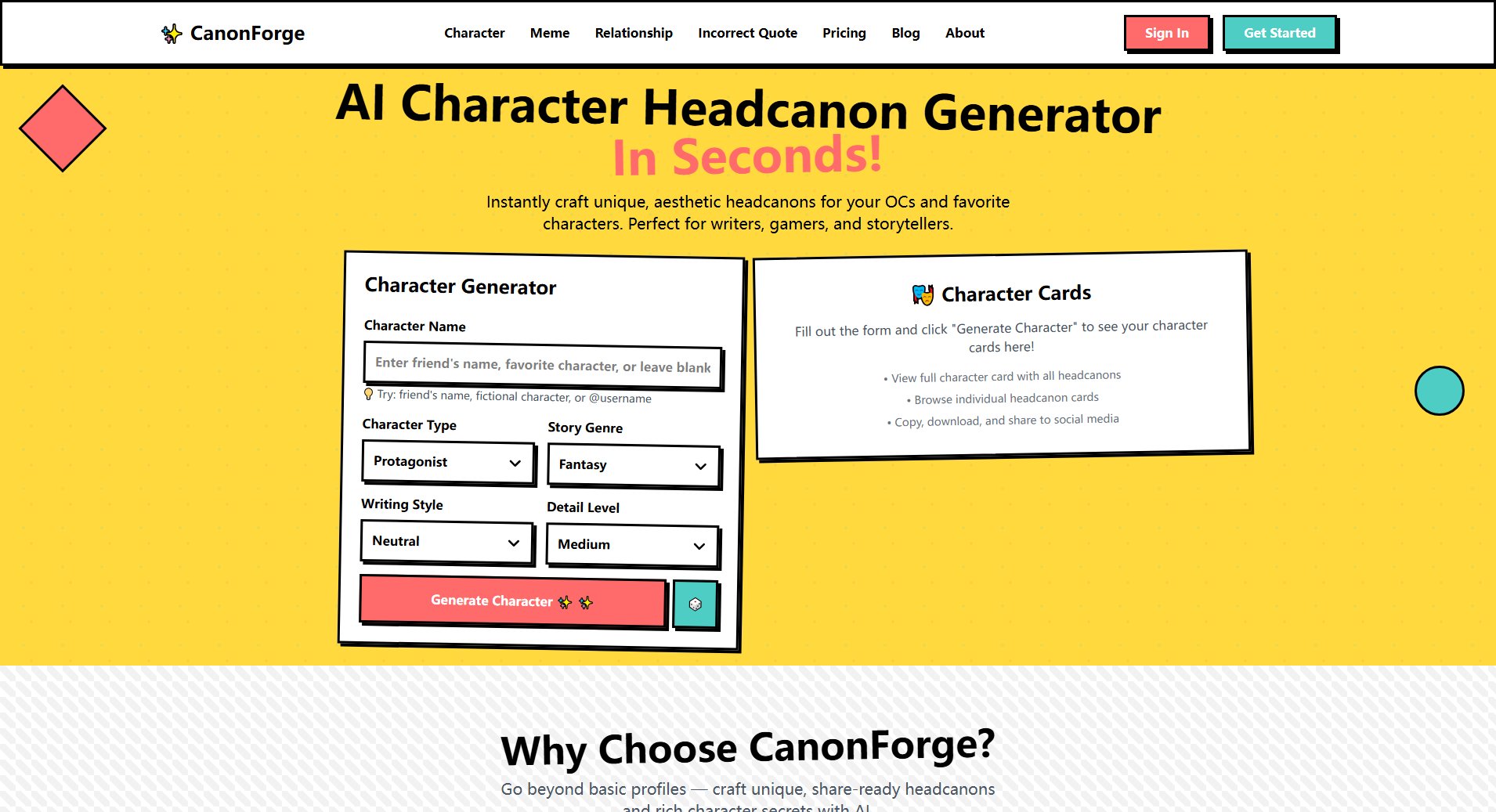 CanonForge

Character Meme Relationship Incorrect Quote Pricing Blog About

Sign In Get Started

AI Character Headcanon Generator In Seconds!

Instantly craft unique, aesthetic headcanons for your OCs and favorite characters. Perfect for writers, gamers, and storytellers.

Character Generator

Character Name

Enter friend's name, favorite character, or leave blank

Try: friend's name, fictional character, or @username

Character Type
Protagonist

Story Genre
Fantasy

Writing Style
Neutral

Detail Level
Medium

Generate Character

Character Cards

Fill out the form and click "Generate Character" to see your character cards here!

• View full character card with all headcanons
• Browse individual headcanon cards
• Copy, download, and share to social media

Why Choose CanonForge?

Go beyond basic profiles — craft unique, share-ready headcanons and rich character secrets with AI